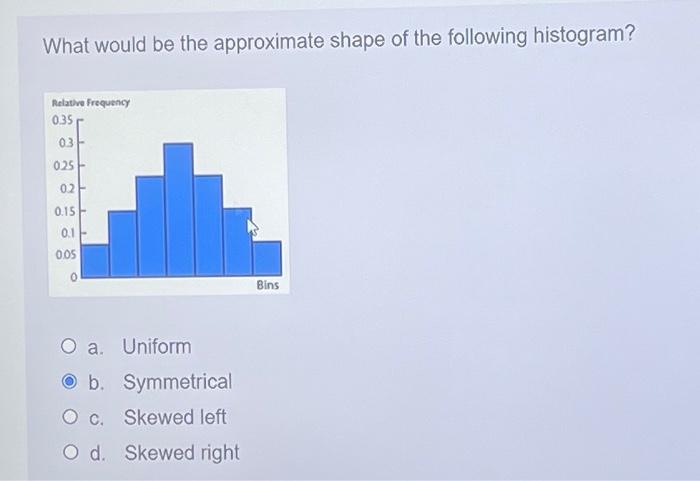 What would be the approximate shape of the following histogram?

Relative Frequency
0.35
0.3
0.25
0.2
0.15
0.1
0.05
0
Bins

a. Uniform
b. Symmetrical
c. Skewed left
d. Skewed right